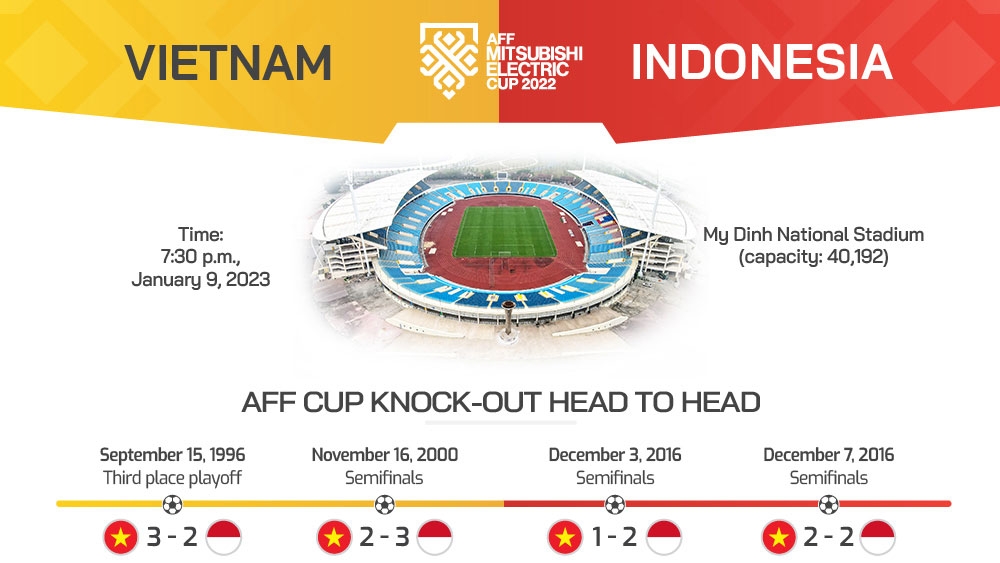 VIETNAM

AFF MITSUBISHI ELECTRIC CUP 2022

INDONESIA

Time:
7:30 p.m.,
January 9, 2023

My Dinh National Stadium
(capacity: 40,192)

AFF CUP KNOCK-OUT HEAD TO HEAD

September 15, 1996
Third place playoff
3 - 2

November 16, 2000
Semifinals
2 - 3

December 3, 2016
Semifinals
1 - 2

December 7, 2016
Semifinals
2 - 2